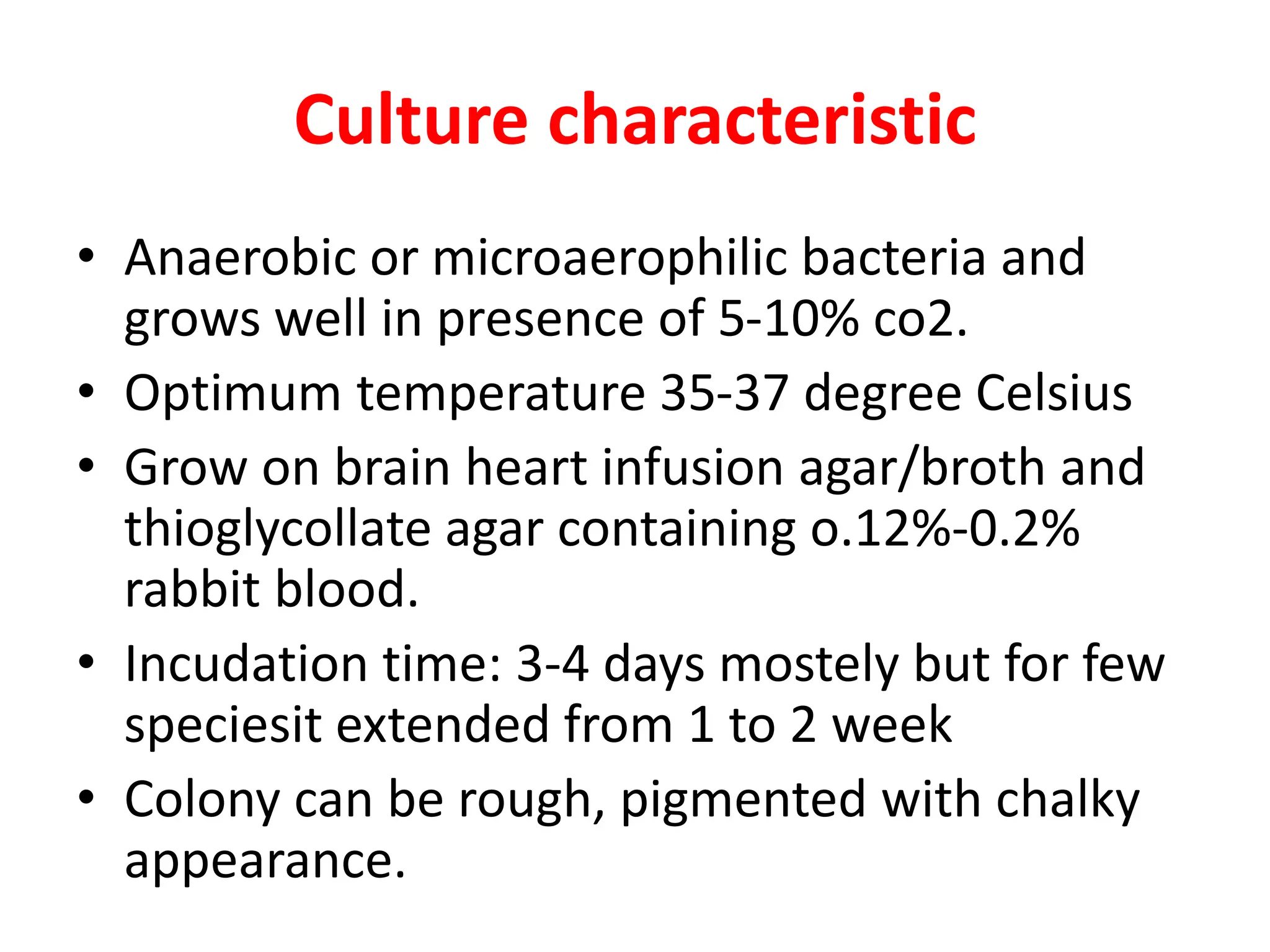 Culture characteristic

• Anaerobic or microaerophilic bacteria and grows well in presence of 5-10% co2.
• Optimum temperature 35-37 degree Celsius
• Grow on brain heart infusion agar/broth and thioglycollate agar containing o.12%-0.2% rabbit blood.
• Incudation time: 3-4 days mostely but for few speciesit extended from 1 to 2 week
• Colony can be rough, pigmented with chalky appearance.